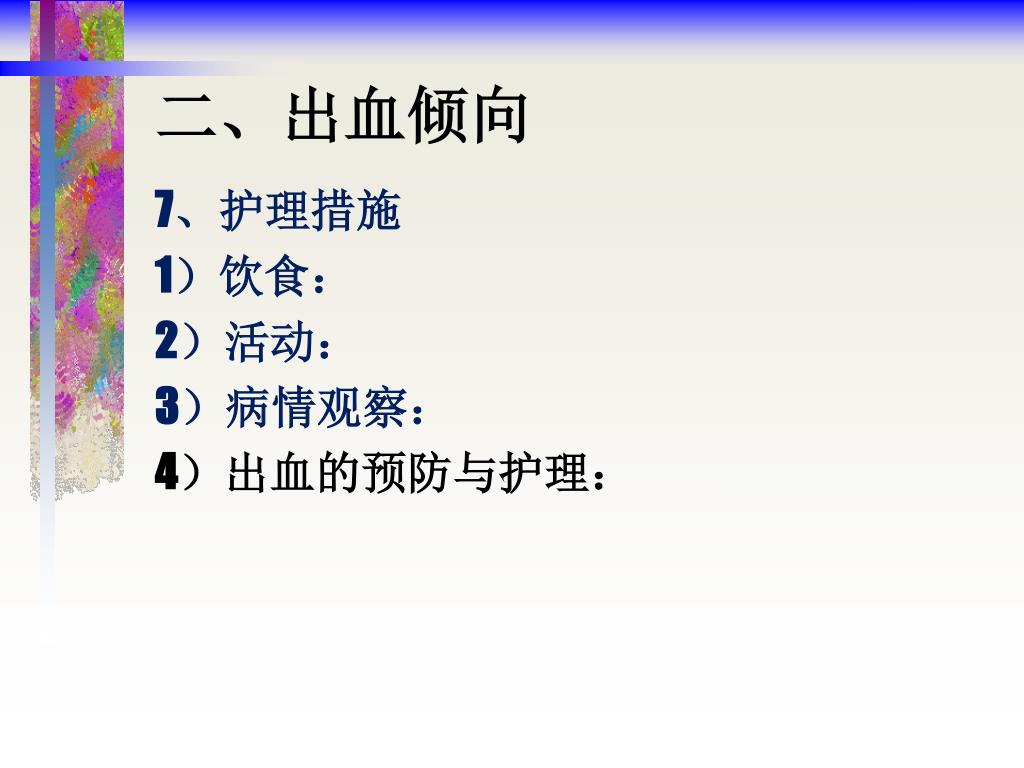 二、出血倾向

7、护理措施

1）饮食：

2）活动：

3）病情观察：

4）出血的预防与护理：